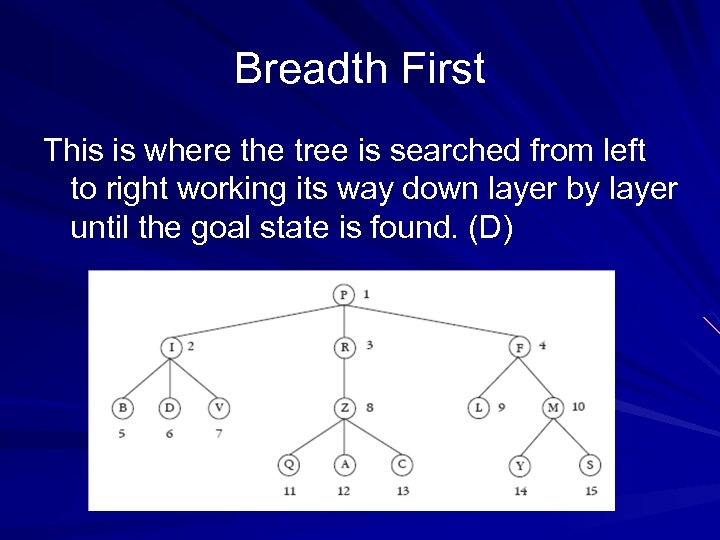 Breadth First

This is where the tree is searched from left to right working its way down layer by layer until the goal state is found. (D)

P 1
I 2
R 3
F 4
B
5
D
6
V
7
Z 8
L 9
M 10
Q
11
A
12
C
13
Y
14
S
15